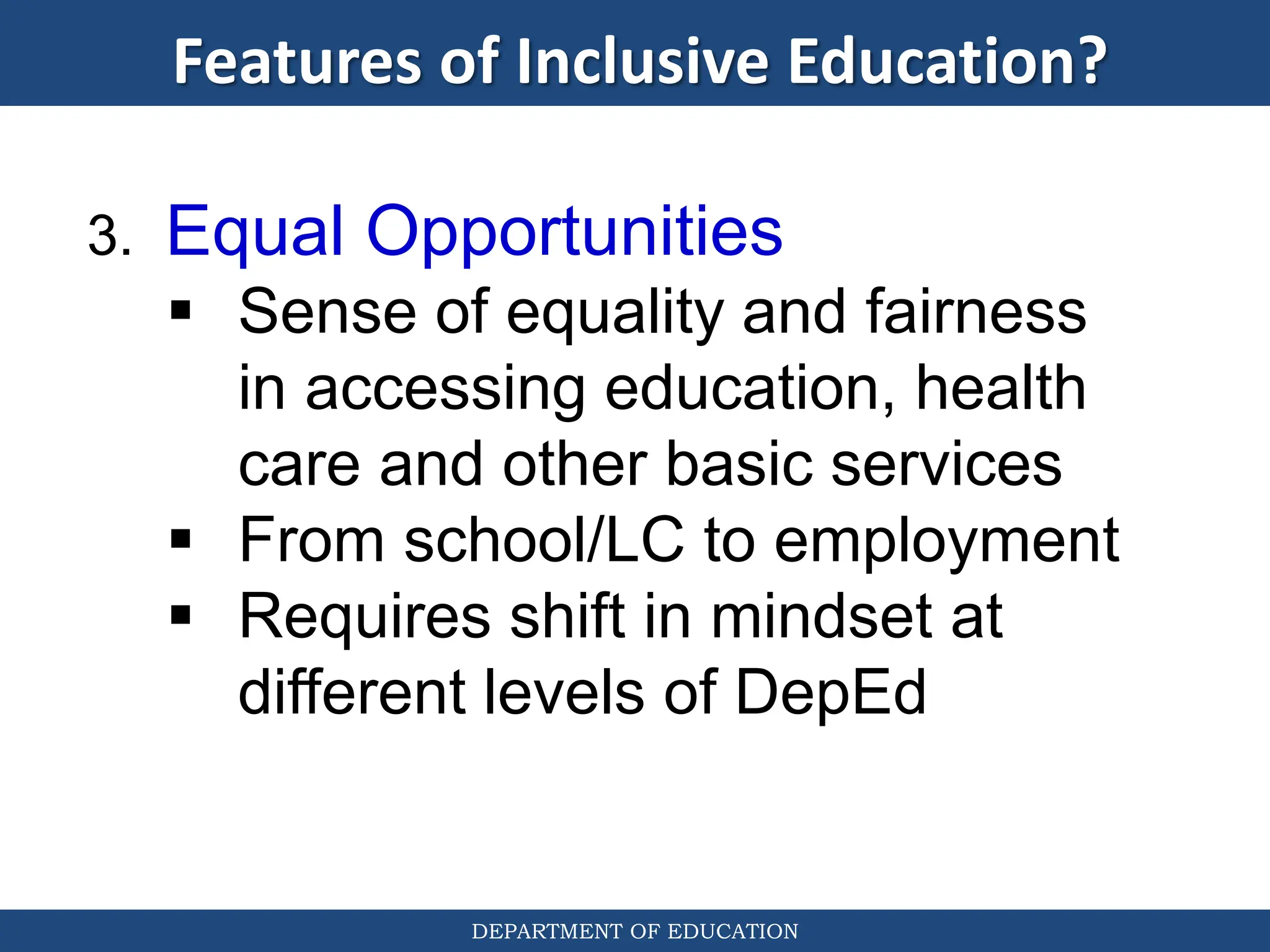 Features of Inclusive Education?

3. Equal Opportunities

▪ Sense of equality and fairness in accessing education, health care and other basic services
▪ From school/LC to employment
▪ Requires shift in mindset at different levels of DepEd

DEPARTMENT OF EDUCATION